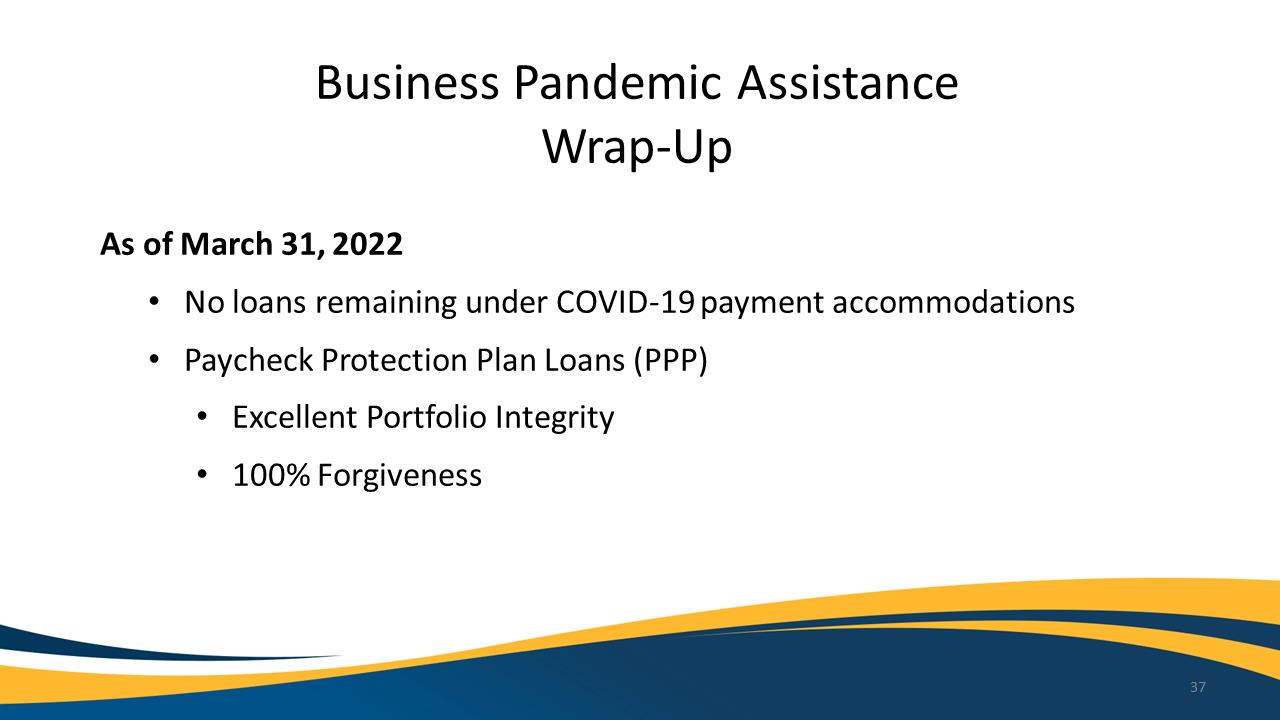 Business Pandemic Assistance
Wrap-Up

As of March 31, 2022

• No loans remaining under COVID-19 payment accommodations
• Paycheck Protection Plan Loans (PPP)
• Excellent Portfolio Integrity
• 100% Forgiveness

37